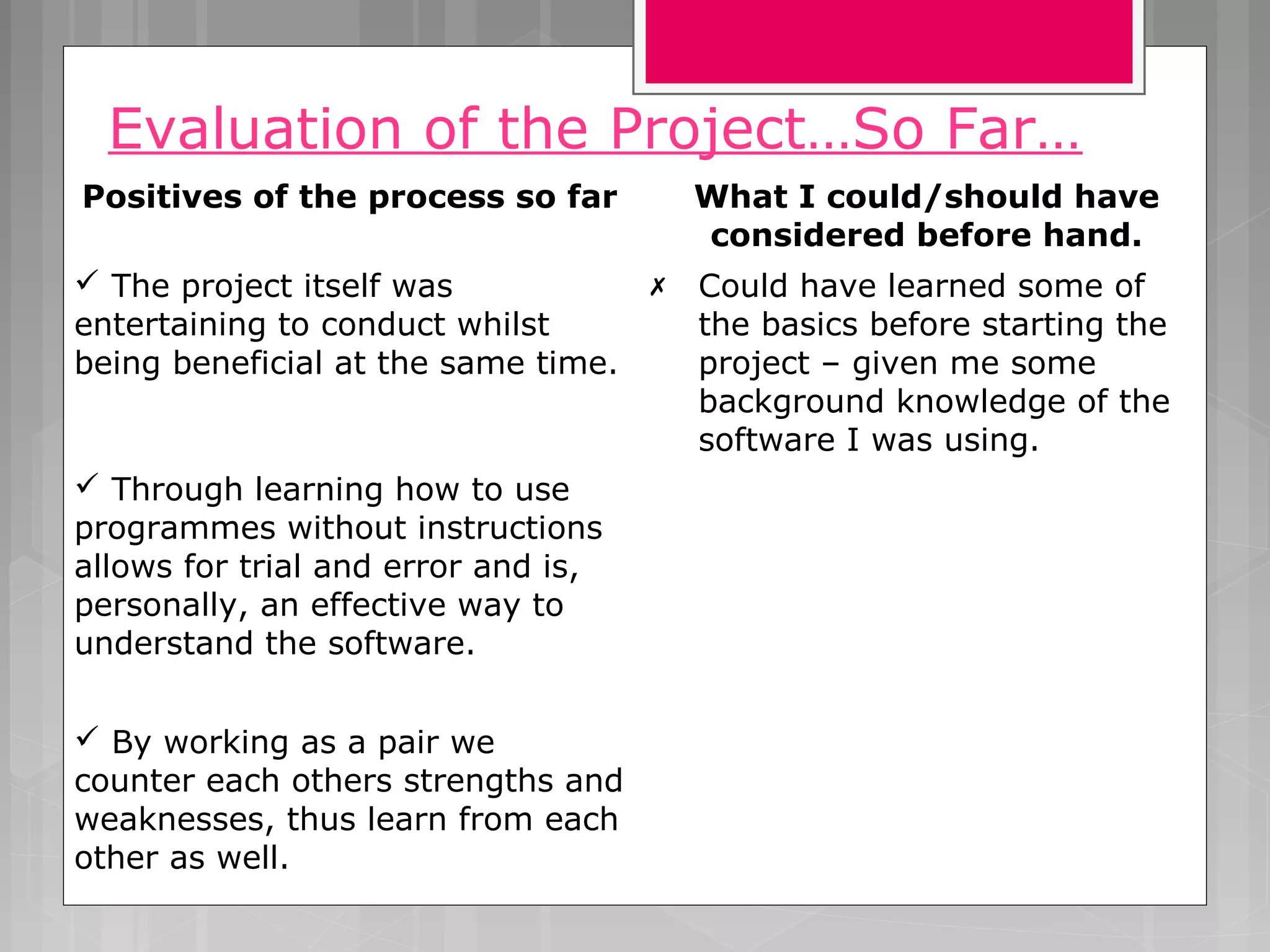 Evaluation of the Project…So Far…

Positives of the process so far

✓ The project itself was entertaining to conduct whilst being beneficial at the same time.

✓ Through learning how to use programmes without instructions allows for trial and error and is, personally, an effective way to understand the software.

✓ By working as a pair we counter each others strengths and weaknesses, thus learn from each other as well.

What I could/should have considered before hand.

✗ Could have learned some of the basics before starting the project – given me some background knowledge of the software I was using.